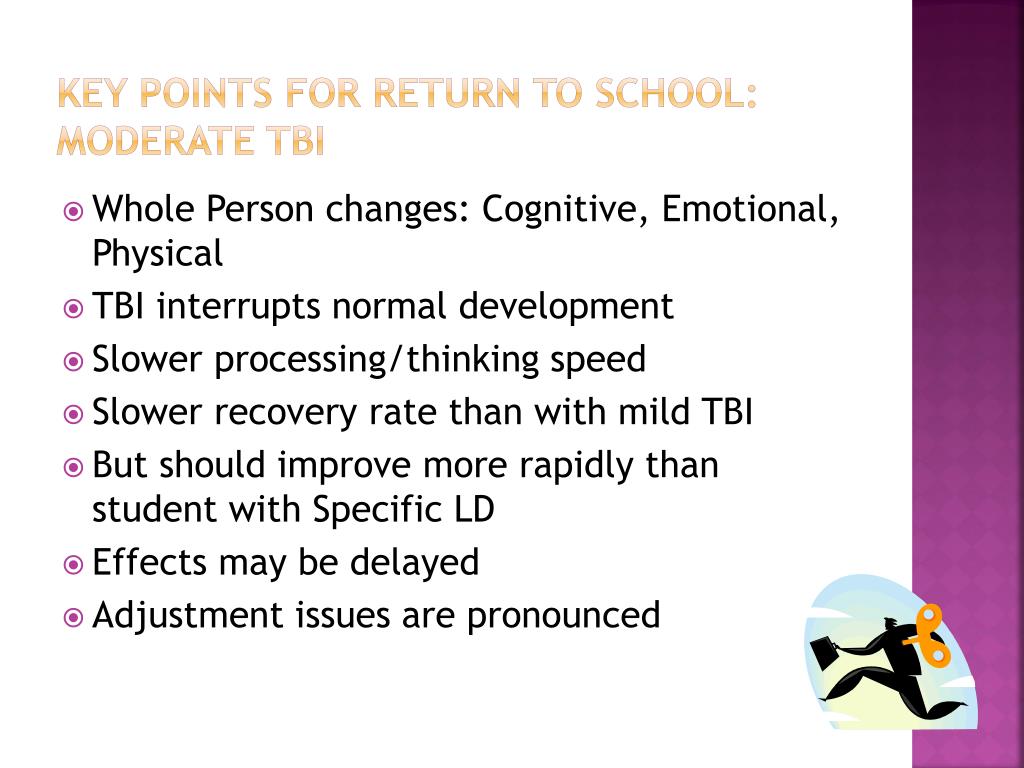 KEY POINTS FOR RETURN TO SCHOOL: MODERATE TBI

Whole Person changes: Cognitive, Emotional, Physical

TBI interrupts normal development

Slower processing/thinking speed

Slower recovery rate than with mild TBI

But should improve more rapidly than student with Specific LD

Effects may be delayed

Adjustment issues are pronounced